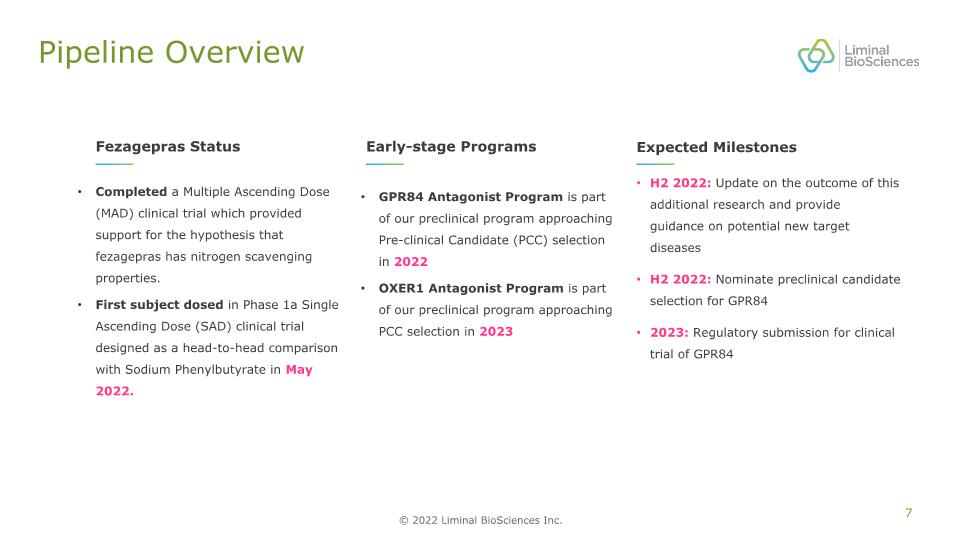 Pipeline Overview

Liminal BioSciences

Fezagepras Status

• Completed a Multiple Ascending Dose (MAD) clinical trial which provided support for the hypothesis that fezagepras has nitrogen scavenging properties.

• First subject dosed in Phase 1a Single Ascending Dose (SAD) clinical trial designed as a head-to-head comparison with Sodium Phenylbutyrate in May 2022.

Early-stage Programs

• GPR84 Antagonist Program is part of our preclinical program approaching Pre-clinical Candidate (PCC) selection in 2022

• OXER1 Antagonist Program is part of our preclinical program approaching PCC selection in 2023

Expected Milestones

• H2 2022: Update on the outcome of this additional research and provide guidance on potential new target diseases

• H2 2022: Nominate preclinical candidate selection for GPR84

• 2023: Regulatory submission for clinical trial of GPR84

© 2022 Liminal BioSciences Inc.

7